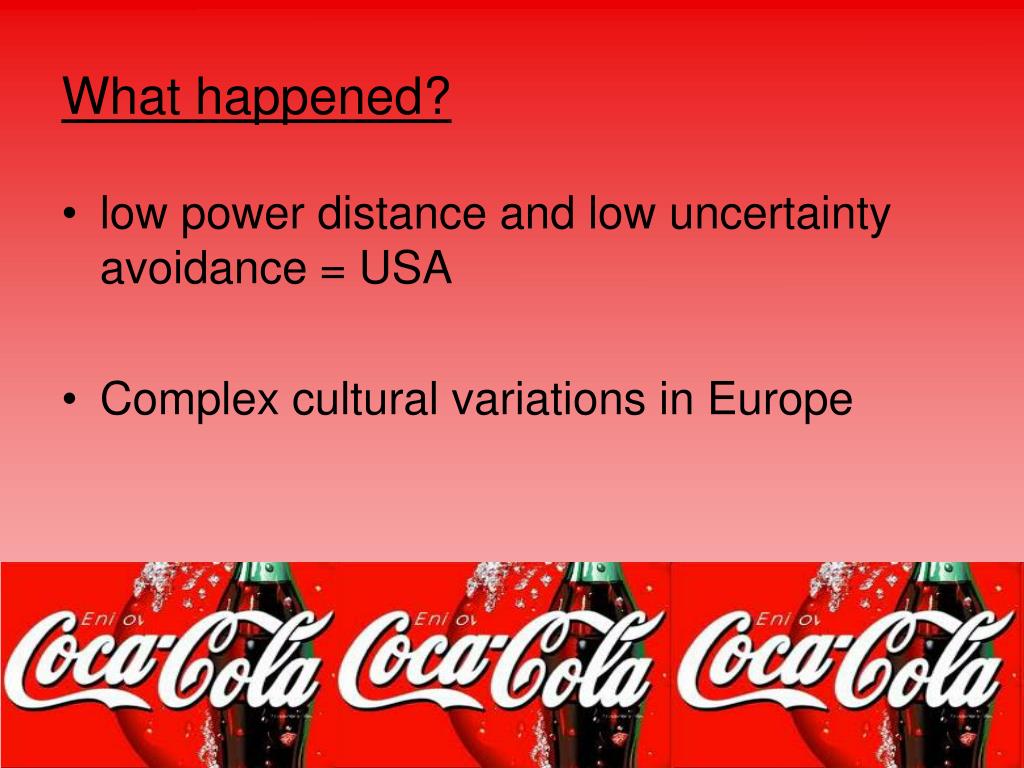 What happened?

• low power distance and low uncertainty avoidance = USA

• Complex cultural variations in Europe

Enjoy Coca-Cola Enjoy Coca-Cola Enjoy Coca-Cola